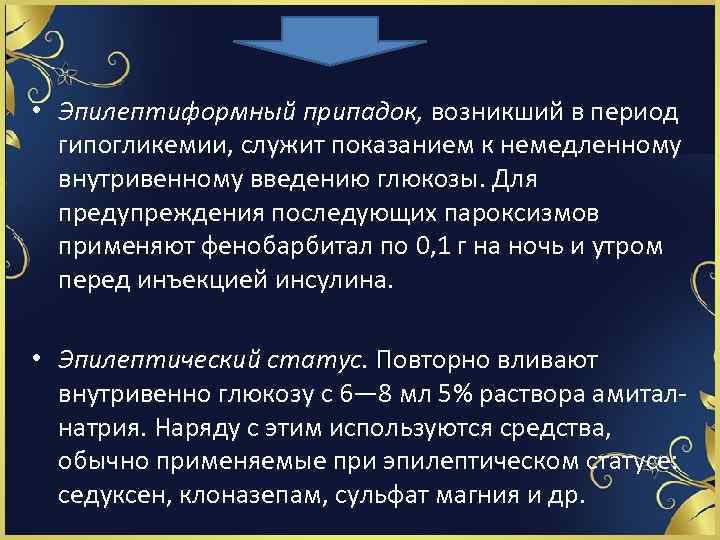 • Эпилептиформный припадок, возникший в период гипогликемии, служит показанием к немедленному внутривенному введению глюкозы. Для предупреждения последующих пароксизмов применяют фенобарбитал по 0,1 г на ночь и утром перед инъекцией инсулина.

• Эпилептический статус. Повторно вливают внутривенно глюкозу с 6—8 мл 5% раствора амитал-натрия. Наряду с этим используются средства, обычно применяемые при эпилептическом статусе: седуксен, клоназепам, сульфат магния и др.